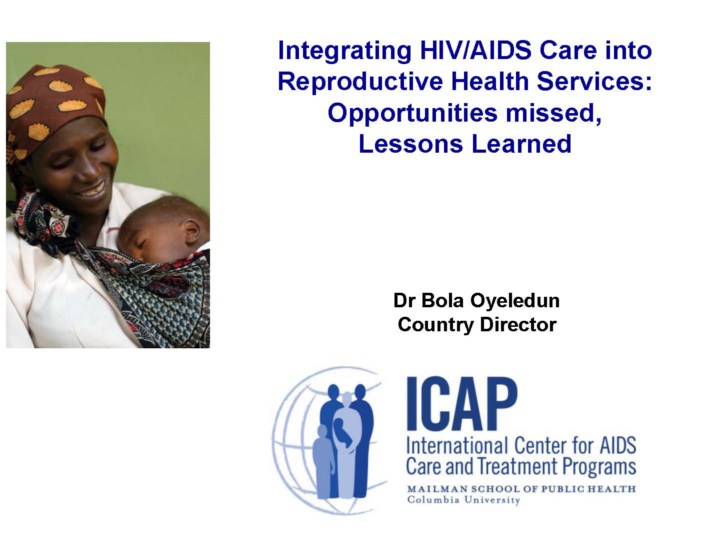 Integrating HIV/AIDS Care into Reproductive Health Services: Opportunities missed, Lessons Learned

Dr Bola Oyeledun
Country Director

ICAP
International Center for AIDS Care and Treatment Programs
MAILMAN SCHOOL OF PUBLIC HEALTH
Columbia University